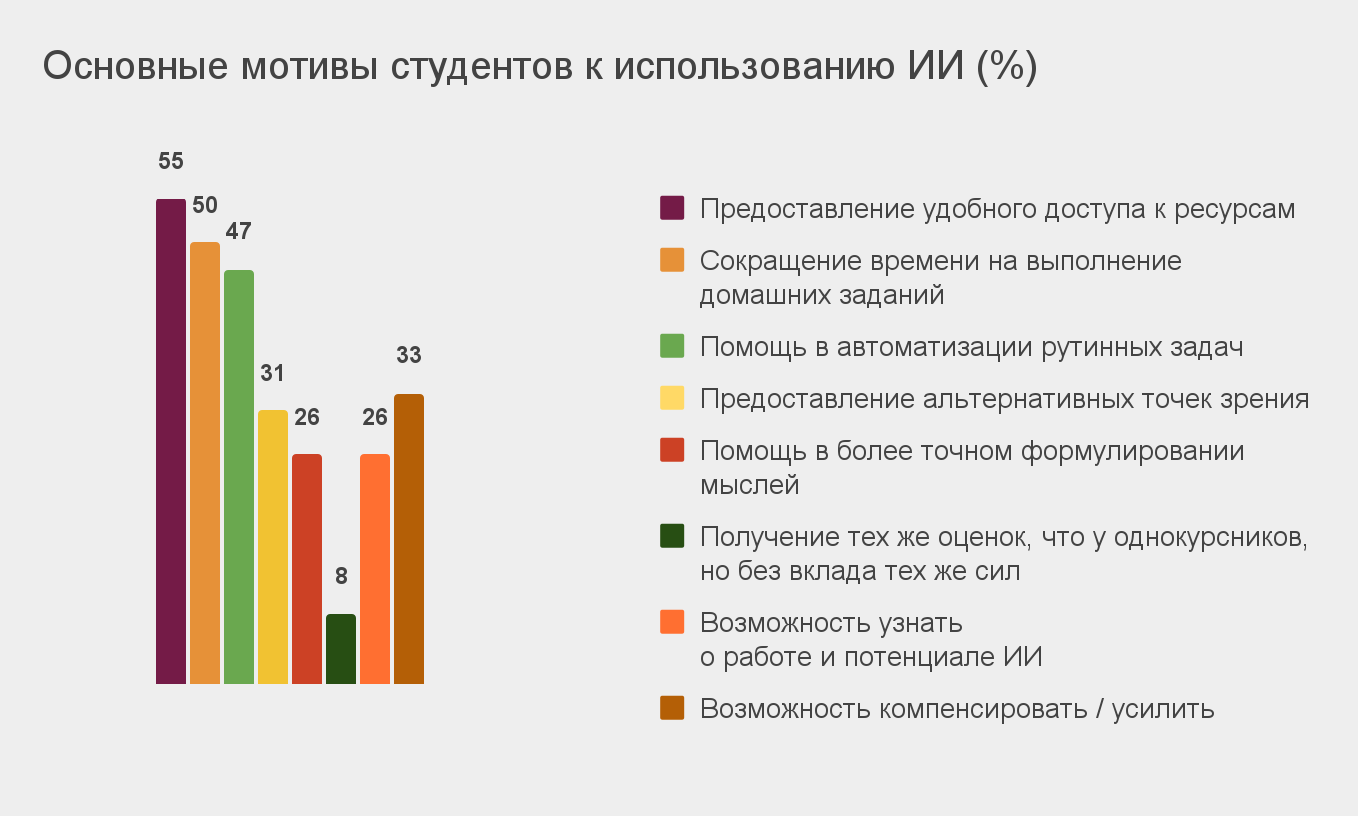 Основные мотивы студентов к использованию ИИ (%)

55
50
47
31
26
8
26
33

Предоставление удобного доступа к ресурсам

Сокращение времени на выполнение домашних заданий

Помощь в автоматизации рутинных задач

Предоставление альтернативных точек зрения

Помощь в более точном формулировании мыслей

Получение тех же оценок, что у однокурсников, но без вклада тех же сил

Возможность узнать о работе и потенциале ИИ

Возможность компенсировать / усилить